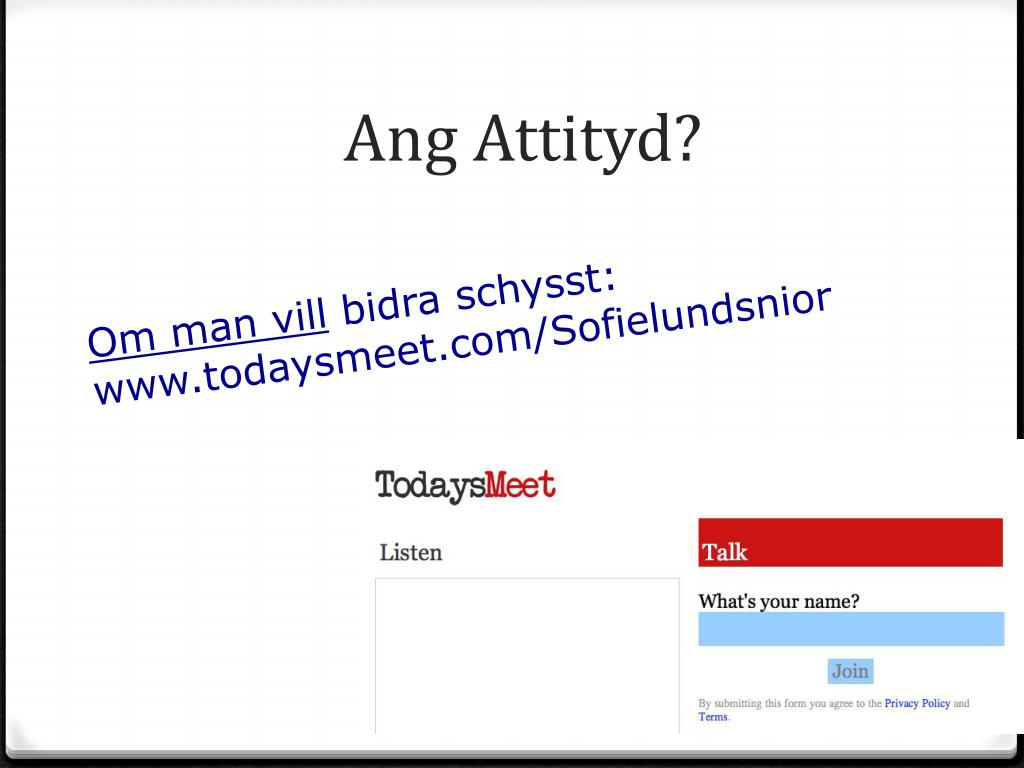 Ang Attityd?

Om man vill bidra schysst: www.todaysmeet.com/Sofielundsnior

TodaysMeet

Listen

Talk

What's your name?

Join

By submitting this form you agree to the Privacy Policy and Terms.